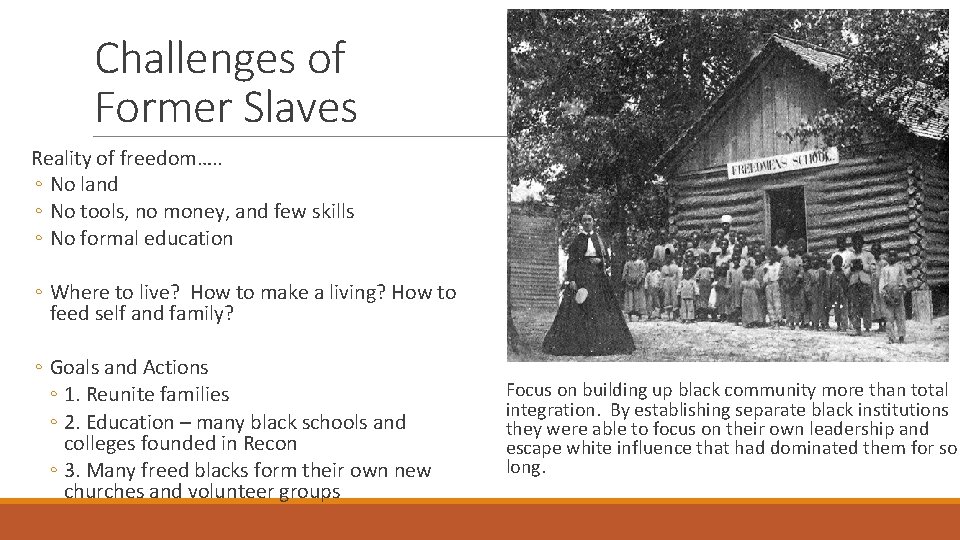 Challenges of Former Slaves

Reality of freedom…..
◦ No land
◦ No tools, no money, and few skills
◦ No formal education

◦ Where to live? How to make a living? How to feed self and family?

◦ Goals and Actions
◦ 1. Reunite families
◦ 2. Education – many black schools and colleges founded in Recon
◦ 3. Many freed blacks form their own new churches and volunteer groups

FREEDMENS SCHOOL.

Focus on building up black community more than total integration. By establishing separate black institutions they were able to focus on their own leadership and escape white influence that had dominated them for so long.